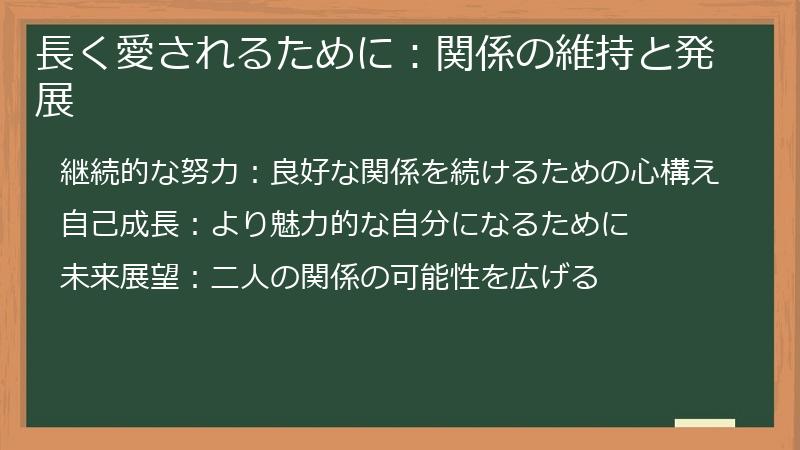 長く愛されるために：関係の維持と発展

継続的な努力：良好な関係を続けるための心構え

自己成長：より魅力的な自分になるために

未来展望：二人の関係の可能性を広げる